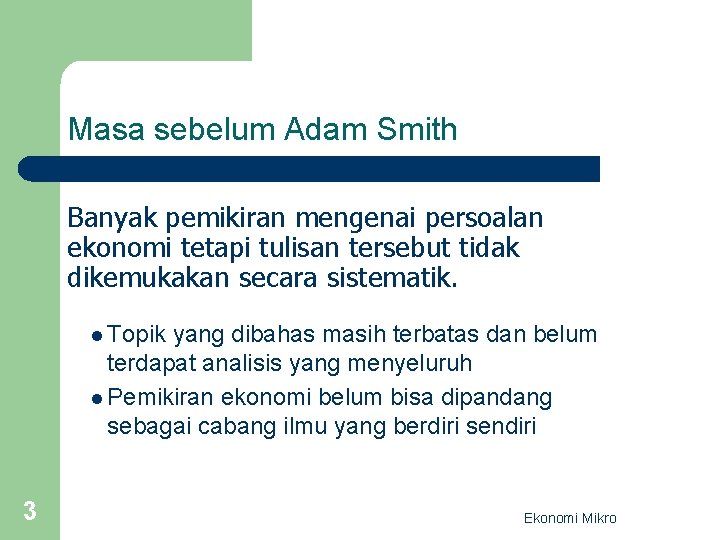 Masa sebelum Adam Smith

Banyak pemikiran mengenai persoalan ekonomi tetapi tulisan tersebut tidak dikemukakan secara sistematik.

- Topik yang dibahas masih terbatas dan belum terdapat analisis yang menyeluruh
- Pemikiran ekonomi belum bisa dipandang sebagai cabang ilmu yang berdiri sendiri

3

Ekonomi Mikro